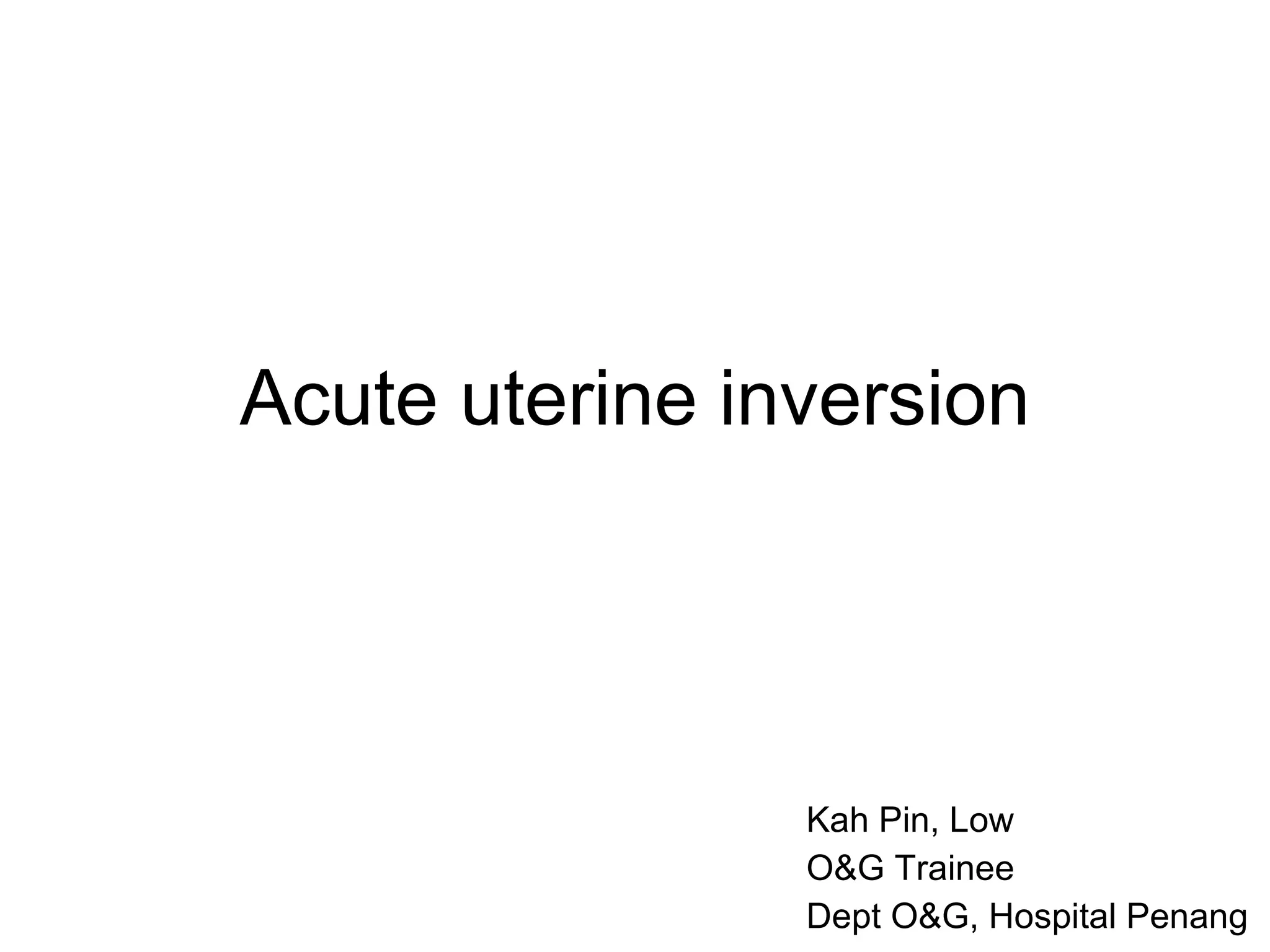 Acute uterine inversion

Kah Pin, Low
O&G Trainee
Dept O&G, Hospital Penang